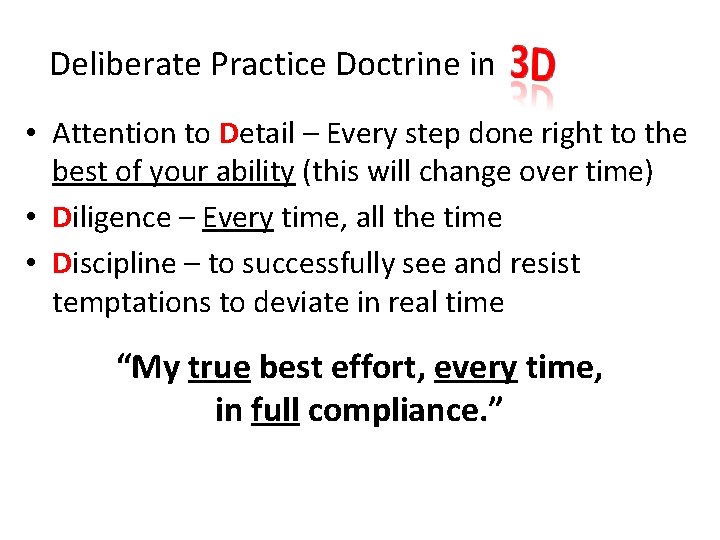 Deliberate Practice Doctrine in 3D

• Attention to Detail – Every step done right to the best of your ability (this will change over time)
• Diligence – Every time, all the time
• Discipline – to successfully see and resist temptations to deviate in real time

“My true best effort, every time, in full compliance.”